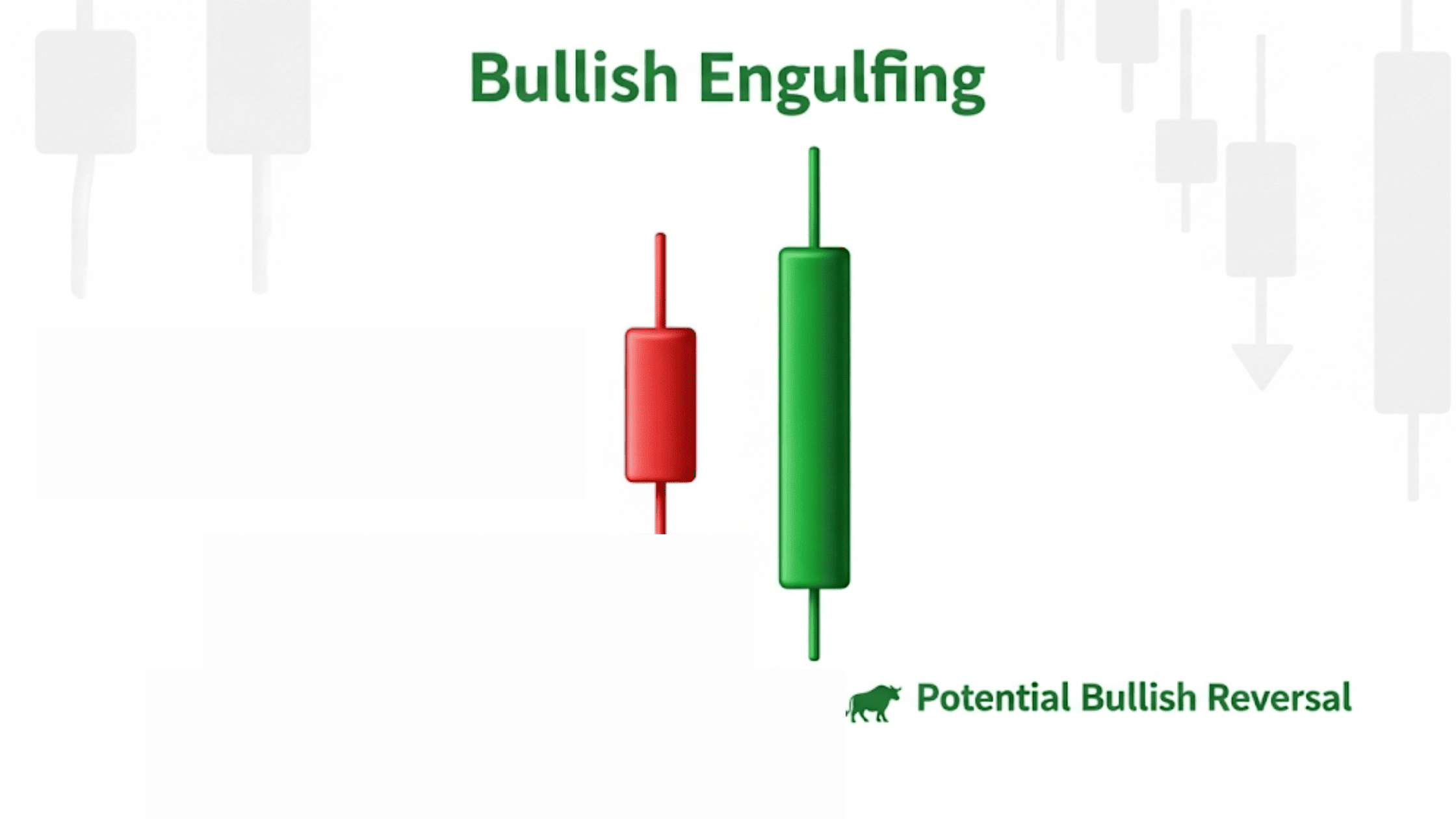 Bullish Engulfing

Potential Bullish Reversal